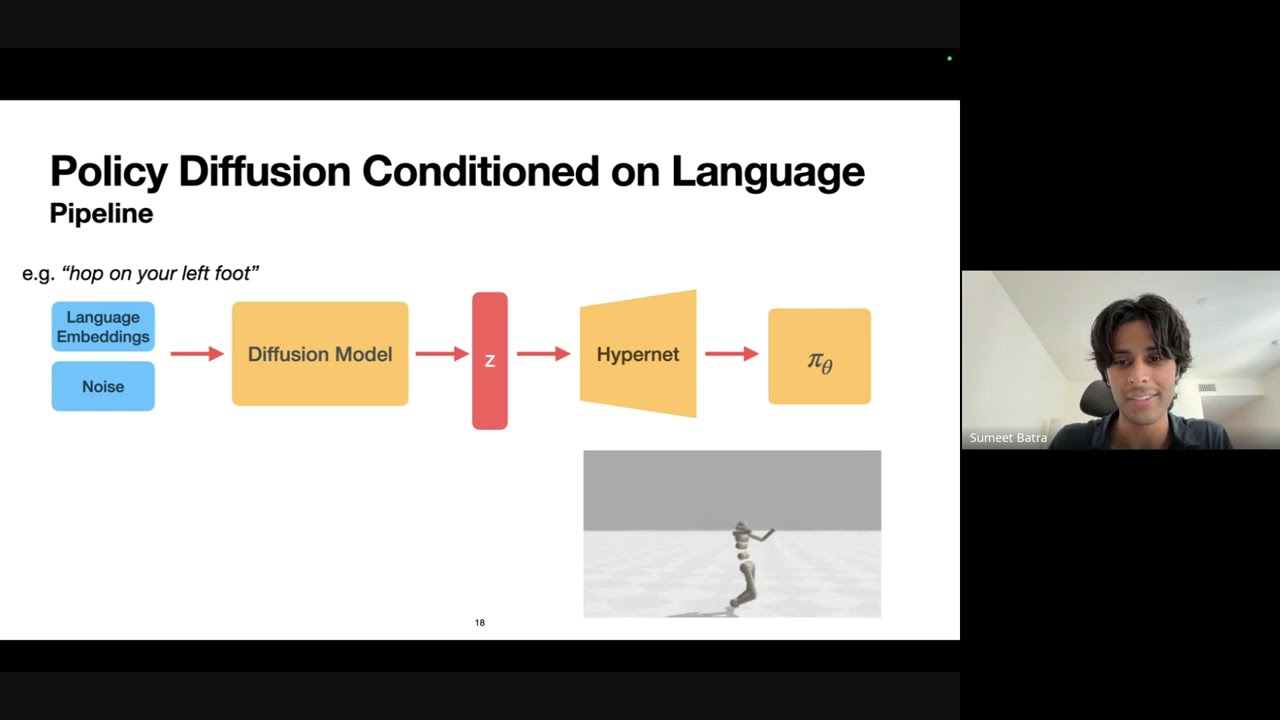 Policy Diffusion Conditioned on Language
Pipeline

e.g. "hop on your left foot"

Language Embeddings

Noise

Diffusion Model

z

Hypernet

$\pi_\theta$

18

Sumeet Batra